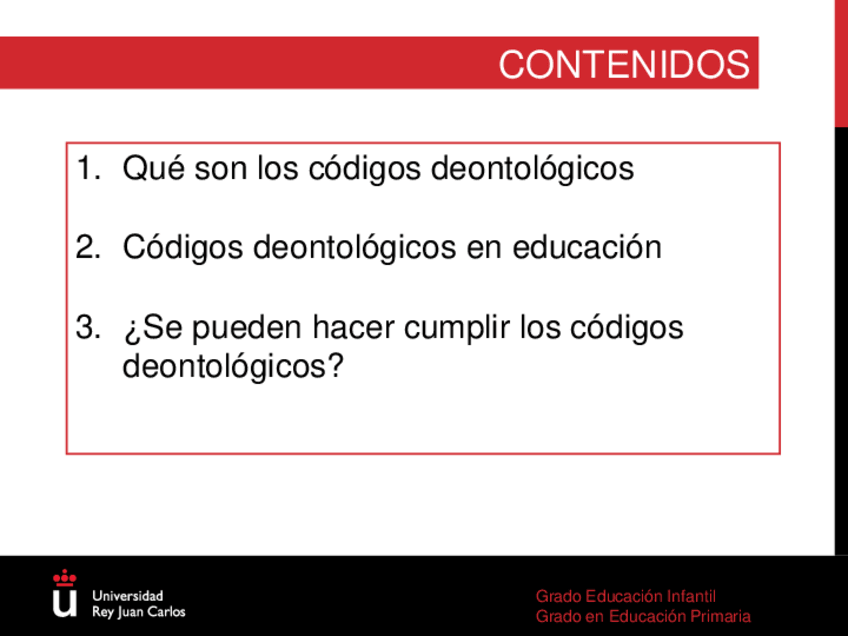 CONTENIDOS

1. Qué son los códigos deontológicos

2. Códigos deontológicos en educación

3. ¿Se pueden hacer cumplir los códigos deontológicos?

Universidad
Rey Juan Carlos

Grado Educación Infantil
Grado en Educación Primaria